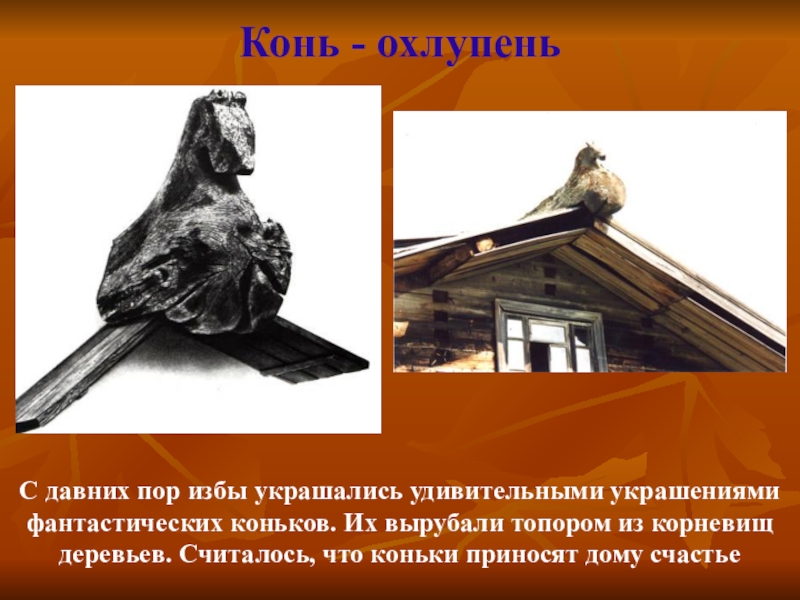 Конь - охлупень

С давних пор избы украшались удивительными украшениями фантастических коньков. Их вырубали топором из корневищ деревьев. Считалось, что коньки приносят дому счастье